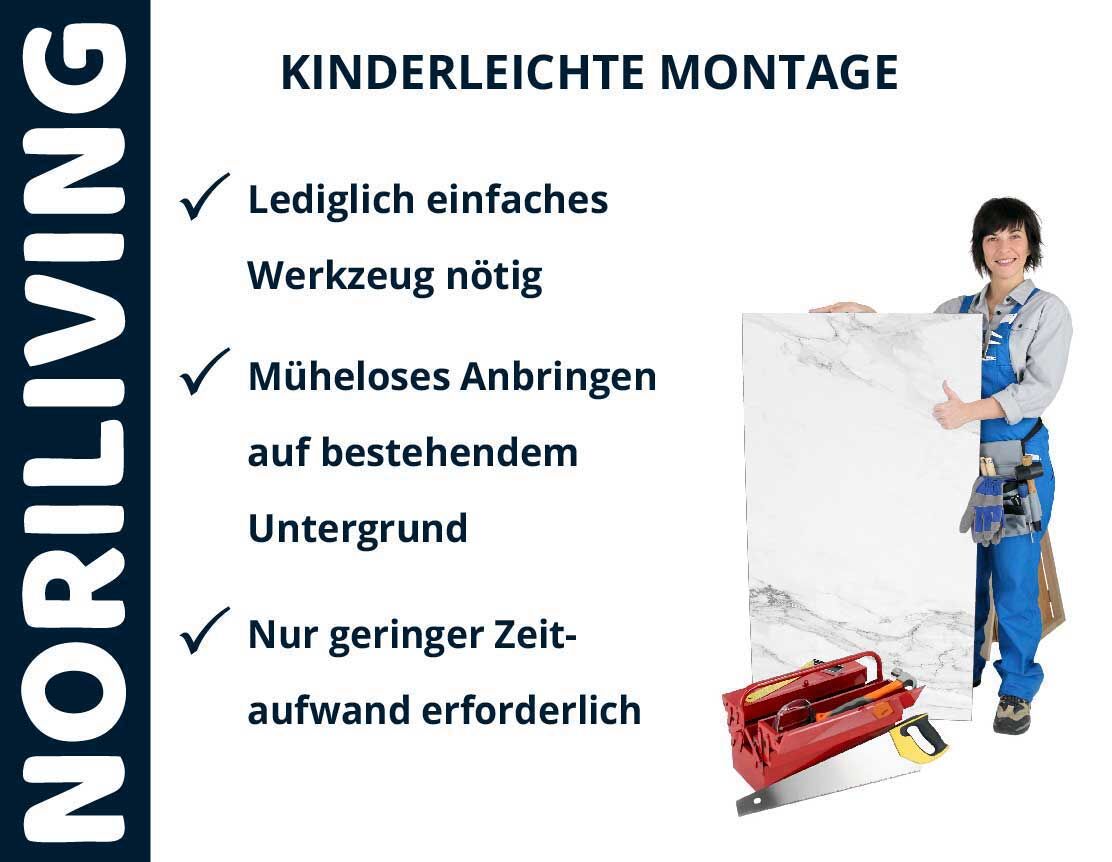 NORILIVING

KINDERLEICHTE MONTAGE

✓ Lediglich einfaches Werkzeug nötig

✓ Müheloses Anbringen auf bestehendem Untergrund

✓ Nur geringer Zeitaufwand erforderlich